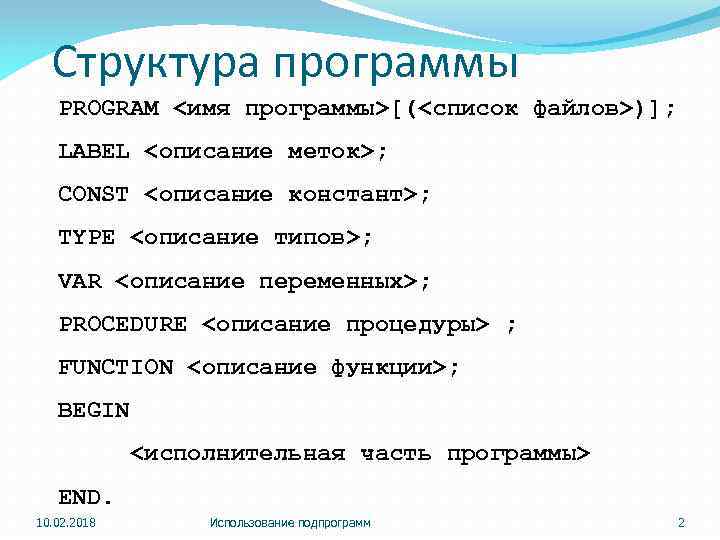 Структура программы

PROGRAM <имя программы>[(<список файлов>)];

LABEL <описание меток>;

CONST <описание констант>;

TYPE <описание типов>;

VAR <описание переменных>;

PROCEDURE <описание процедуры> ;

FUNCTION <описание функции>;

BEGIN

<исполнительная часть программы>

END.

10.02.2018 Использование подпрограмм 2